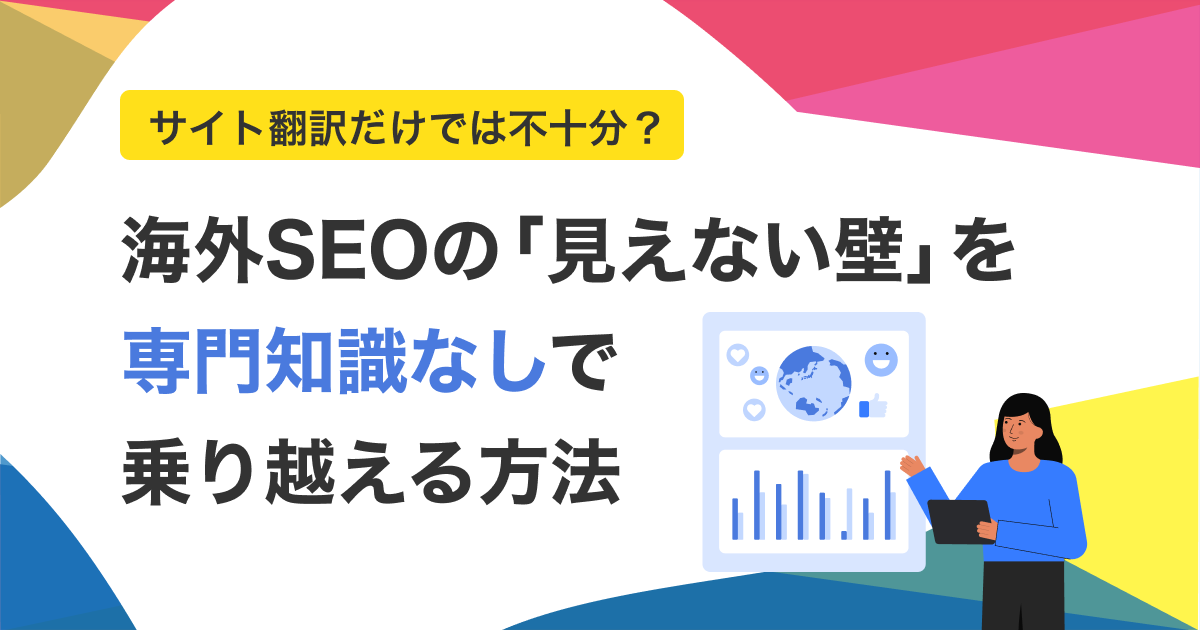 サイト翻訳だけでは不十分？

海外SEOの「見えない壁」を専門知識なしで乗り越える方法